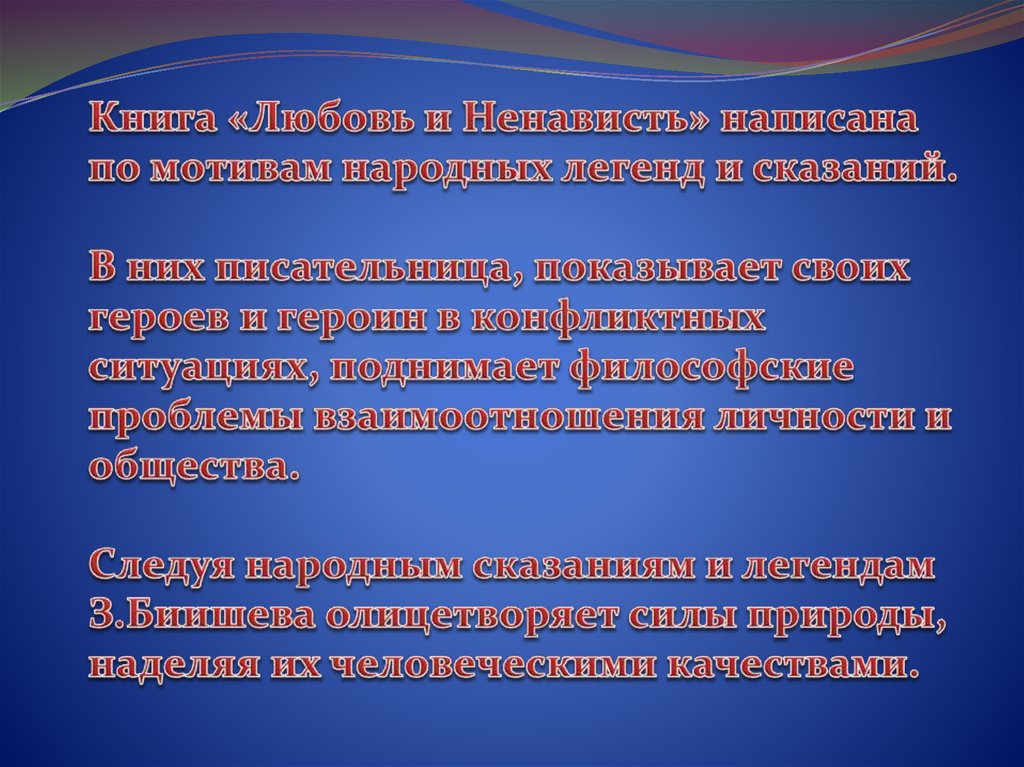 Книга «Любовь и Ненависть» написана по мотивам народных легенд и сказаний.

В них писательница, показывает своих героев и героин в конфликтных ситуациях, поднимает философские проблемы взаимоотношения личности и общества.

Следуя народным сказаниям и легендам З.Биишева олицетворяет силы природы, наделяя их человеческими качествами.